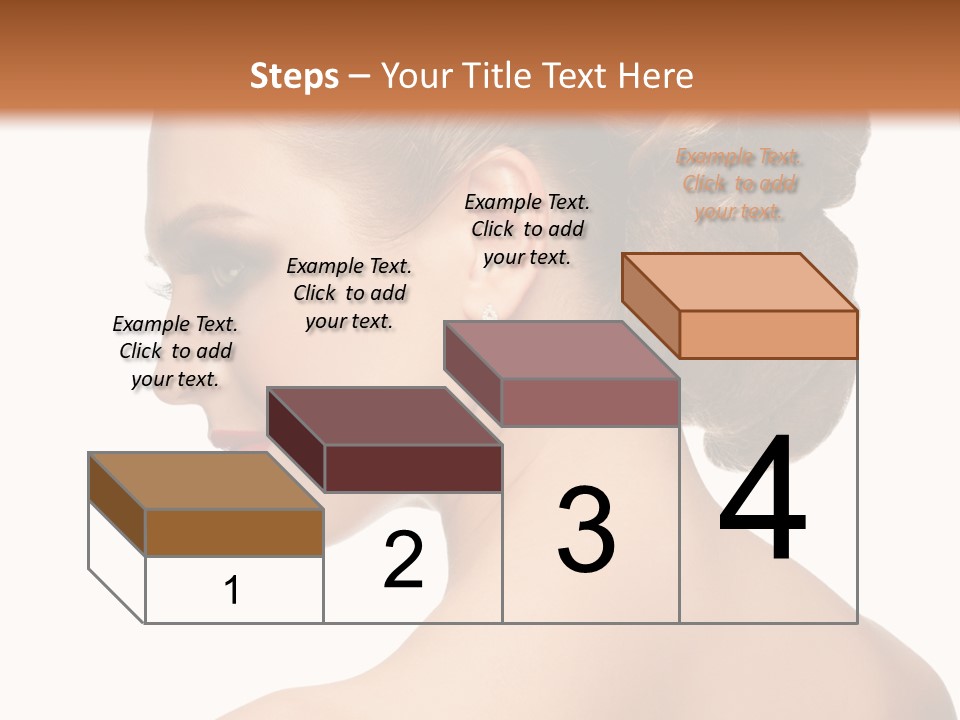 Steps – Your Title Text Here

Example Text. Click to add your text.

Example Text. Click to add your text.

Example Text. Click to add your text.

Example Text. Click to add your text.

1

2

3

4